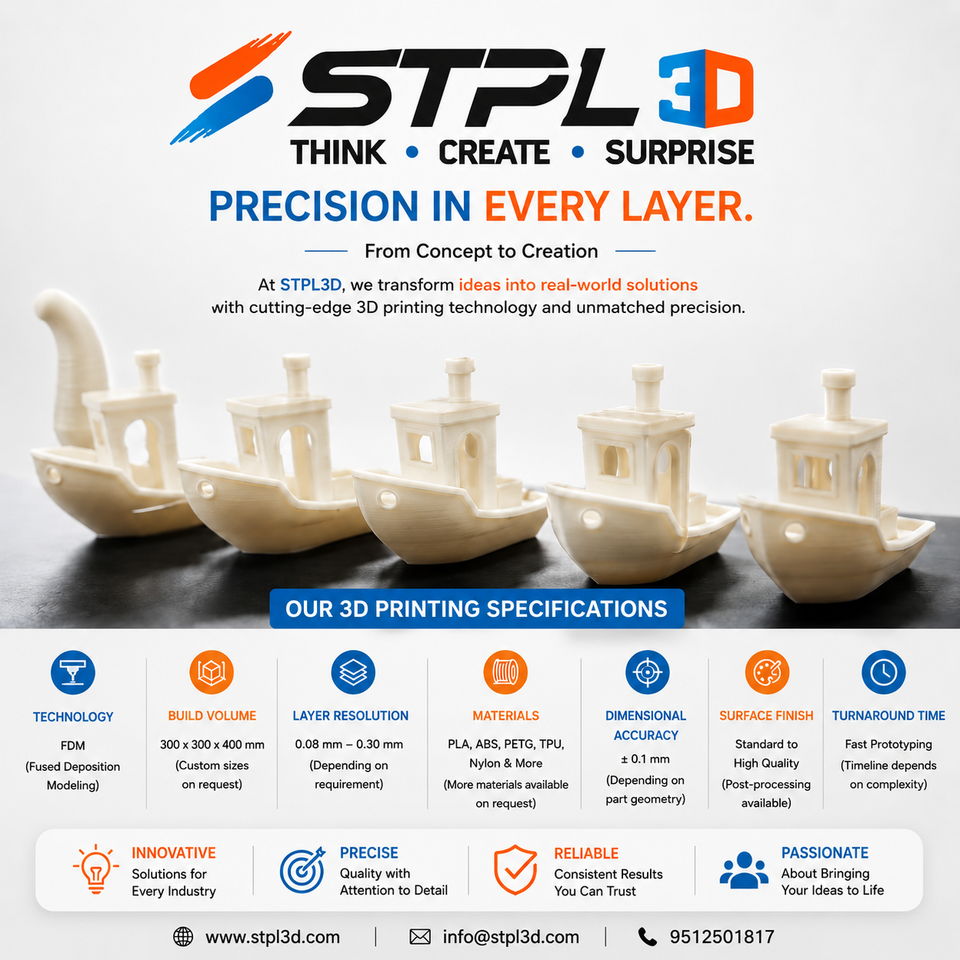 STPL 3D
THINK • CREATE • SURPRISE

PRECISION IN EVERY LAYER.

From Concept to Creation

At STPL3D, we transform ideas into real-world solutions with cutting-edge 3D printing technology and unmatched precision.

OUR 3D PRINTING SPECIFICATIONS

TECHNOLOGY
FDM (Fused Deposition Modeling)

BUILD VOLUME
300 x 300 x 400 mm (Custom sizes on request)

LAYER RESOLUTION
0.08 mm – 0.30 mm (Depending on requirement)

MATERIALS
PLA, ABS, PETG, TPU, Nylon & More (More materials available on request)

DIMENSIONAL ACCURACY
± 0.1 mm (Depending on part geometry)

SURFACE FINISH
Standard to High Quality (Post-processing available)

TURNAROUND TIME
Fast Prototyping (Timeline depends on complexity)

INNOVATIVE
Solutions for Every Industry

PRECISE
Quality with Attention to Detail

RELIABLE
Consistent Results You Can Trust

PASSIONATE
About Bringing Your Ideas to Life

www.stpl3d.com | info@stpl3d.com | 9512501817